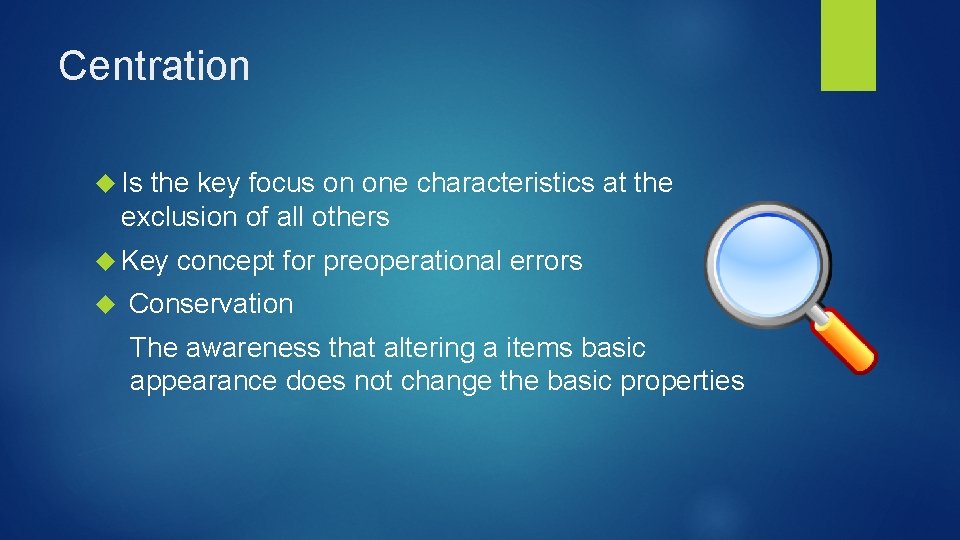 Centration

Is the key focus on one characteristics at the exclusion of all others

Key concept for preoperational errors

Conservation

The awareness that altering a items basic appearance does not change the basic properties